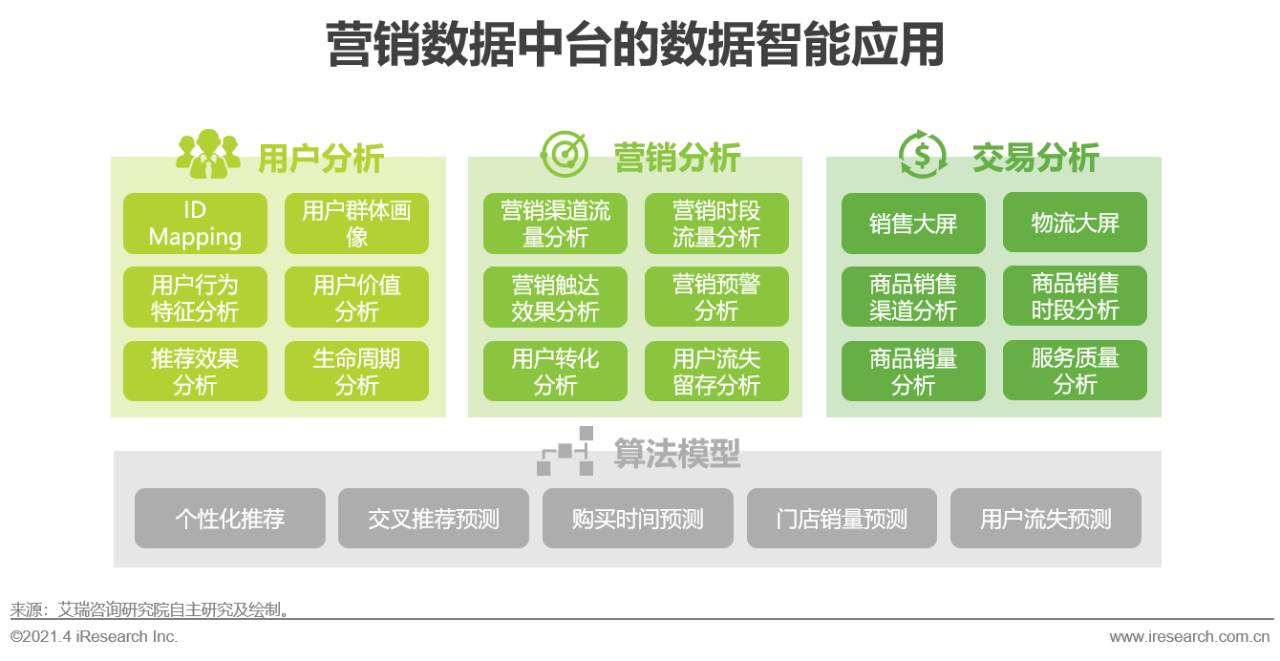 营销数据中台的数据智能应用

用户分析

ID Mapping

用户群体画像

用户行为特征分析

用户价值分析

推荐效果分析

生命周期分析

营销分析

营销渠道流量分析

营销时段流量分析

营销触达效果分析

营销预警分析

用户转化分析

用户流失留存分析

交易分析

销售大屏

物流大屏

商品销售渠道分析

商品销售时段分析

商品销量分析

服务质量分析

算法模型

个性化推荐

交叉推荐预测

购买时间预测

门店销量预测

用户流失预测

来源：艾瑞咨询研究院自主研究及绘制。

©2021.4 iResearch Inc.

www.iresearch.com.cn